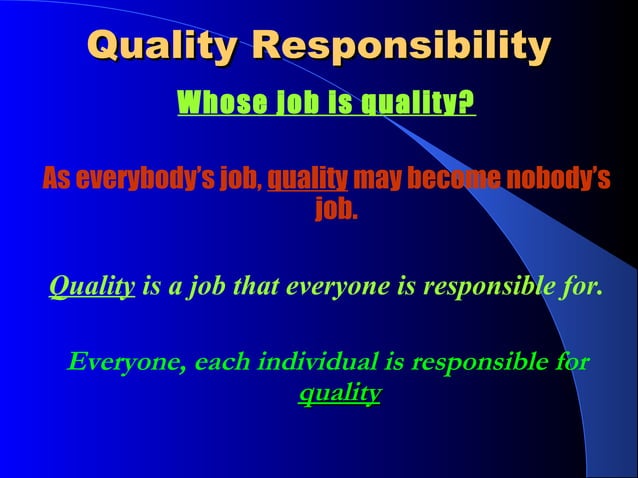 Quality Responsibility

Whose job is quality?

As everybody's job, quality may become nobody's job.

Quality is a job that everyone is responsible for.

Everyone, each individual is responsible for quality